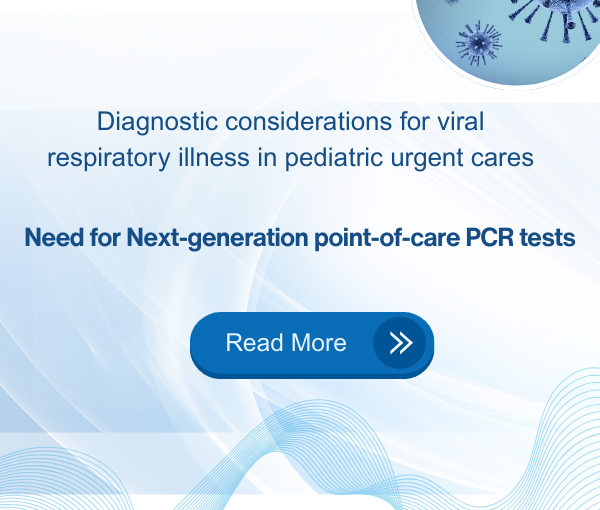 Diagnostic considerations for viral respiratory illness in pediatric urgent cares

Need for Next-generation point-of-care PCR tests

Read More